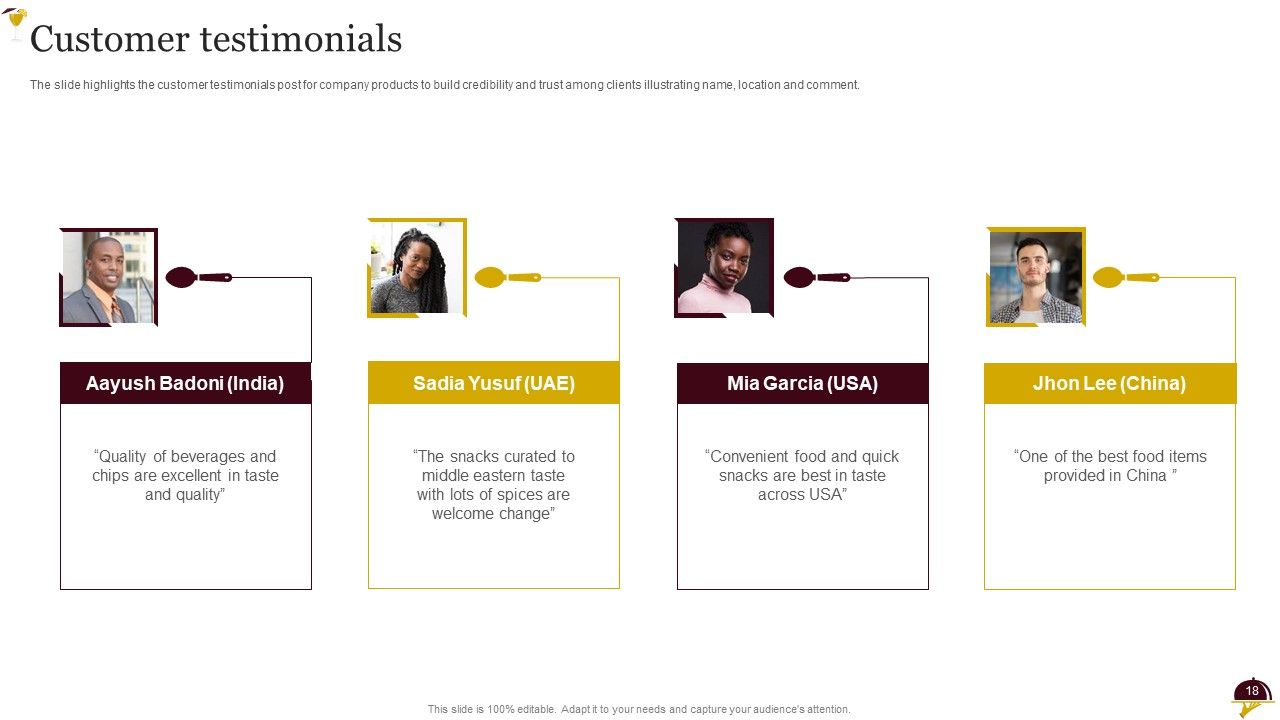 Customer testimonials

The slide highlights the customer testimonials post for company products to build credibility and trust among clients illustrating name, location and comment.

Aayush Badoni (India)

“Quality of beverages and chips are excellent in taste and quality”

Sadia Yusuf (UAE)

“The snacks curated to middle eastern taste with lots of spices are welcome change”

Mia Garcia (USA)

“Convenient food and quick snacks are best in taste across USA”

Jhon Lee (China)

“One of the best food items provided in China ”

This slide is 100% editable. Adapt it to your needs and capture your audience's attention.

18